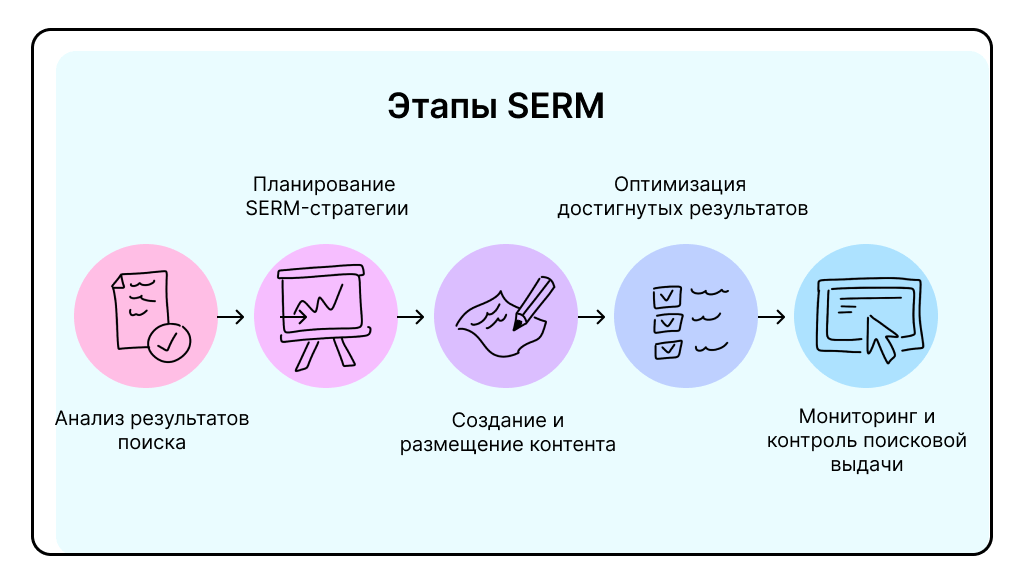 Этапы SERM

Анализ результатов поиска

Планирование SERM-стратегии

Создание и размещение контента

Оптимизация достигнутых результатов

Мониторинг и контроль поисковой выдачи